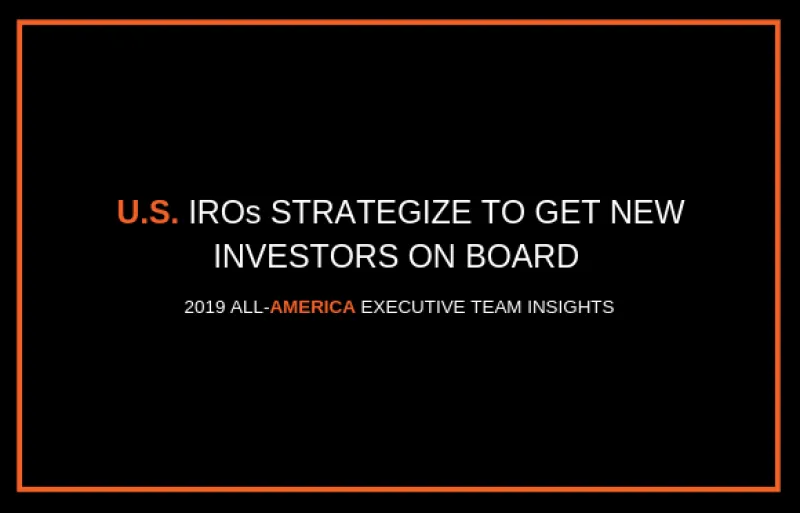 U.S. IROs STRATEGIZE TO GET NEW INVESTORS ON BOARD

2019 ALL-AMERICA EXECUTIVE TEAM INSIGHTS